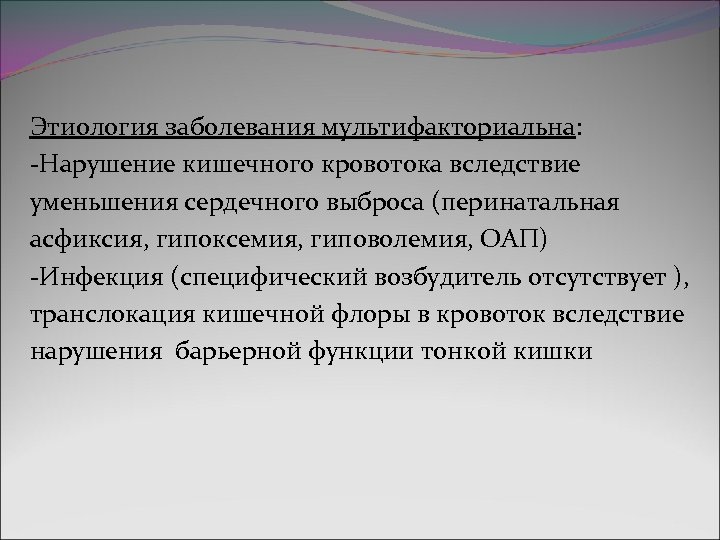 Этиология заболевания мультифакториальна:
-Нарушение кишечного кровотока вследствие уменьшения сердечного выброса (перинатальная асфиксия, гипоксемия, гиповолемия, ОАП)
-Инфекция (специфический возбудитель отсутствует ), транслокация кишечной флоры в кровоток вследствие нарушения барьерной функции тонкой кишки